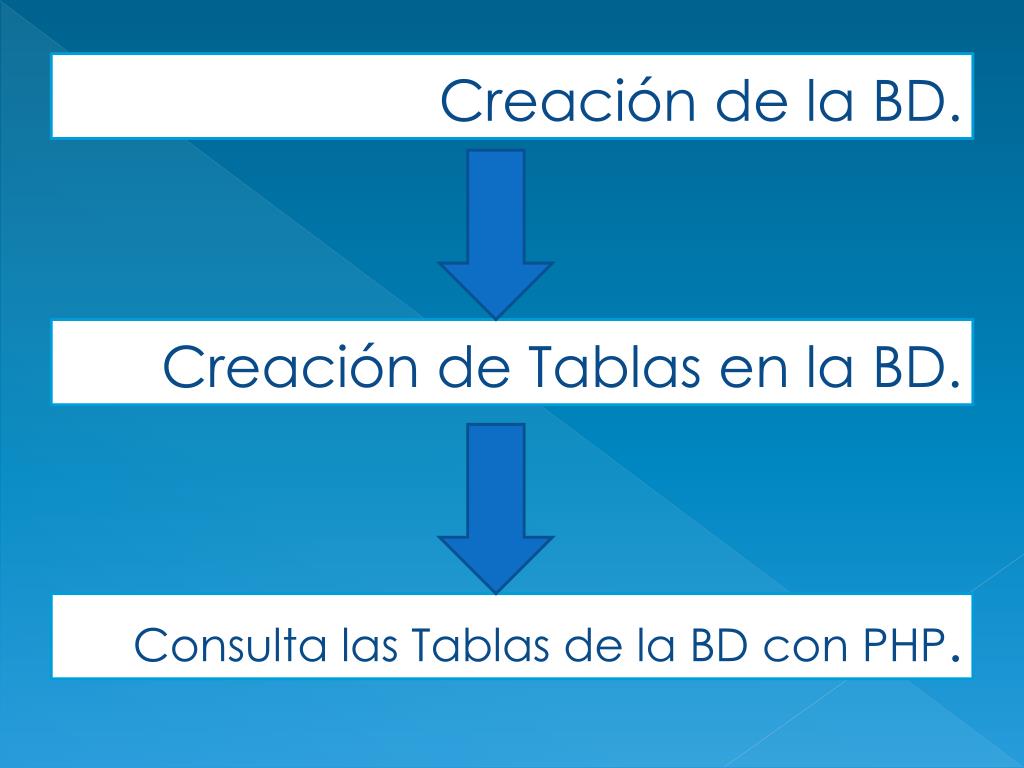 Creación de la BD.

Creación de Tablas en la BD.

Consulta las Tablas de la BD con PHP.